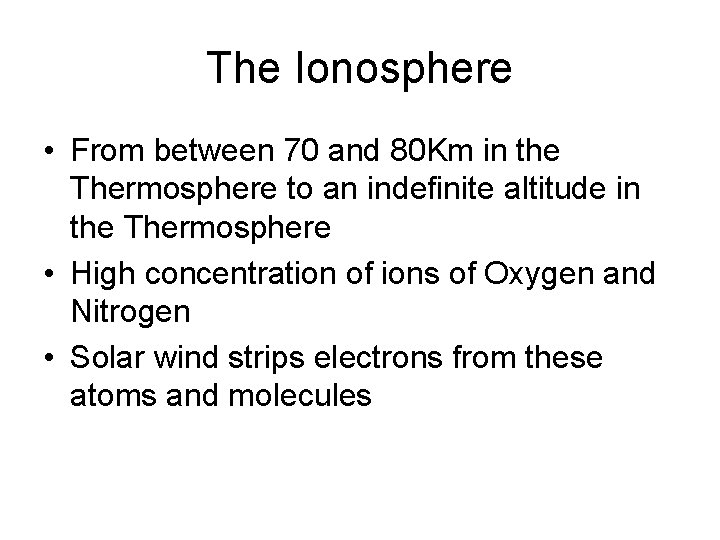 The Ionosphere

• From between 70 and 80Km in the Thermosphere to an indefinite altitude in the Thermosphere
• High concentration of ions of Oxygen and Nitrogen
• Solar wind strips electrons from these atoms and molecules